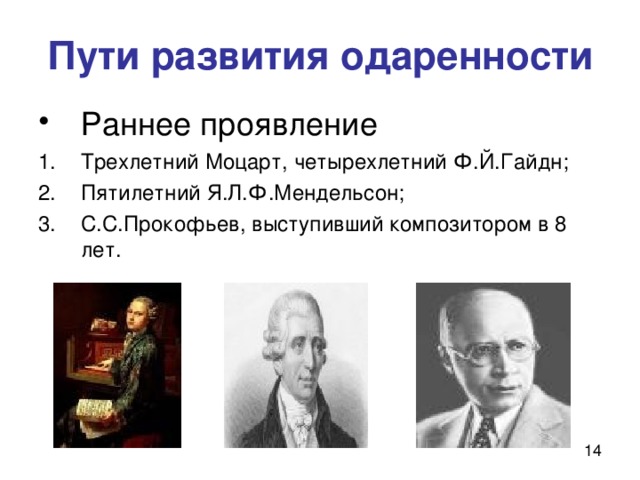 Пути развития одаренности

• Раннее проявление

1. Трехлетний Моцарт, четырехлетний Ф.Й.Гайдн;
2. Пятилетний Я.Л.Ф.Мендельсон;
3. С.С.Прокофьев, выступивший композитором в 8 лет.

14